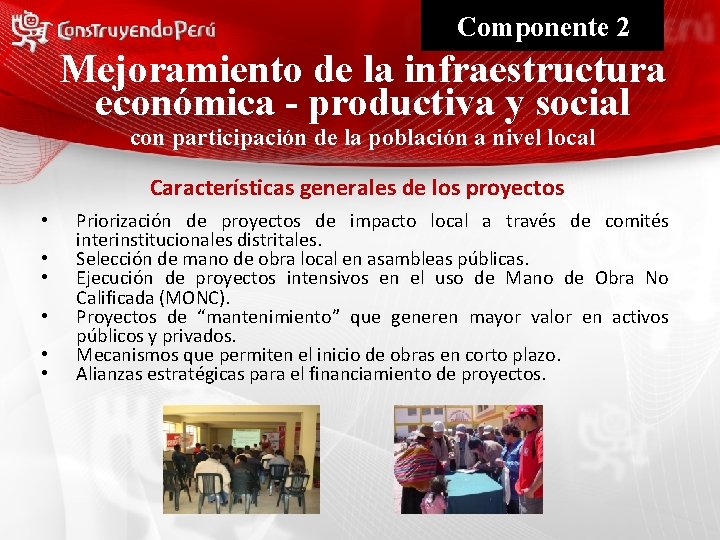 ConstruyendoPerú

Componente 2

Mejoramiento de la infraestructura económica - productiva y social
con participación de la población a nivel local

Características generales de los proyectos

• Priorización de proyectos de impacto local a través de comités interinstitucionales distritales.
• Selección de mano de obra local en asambleas públicas.
• Ejecución de proyectos intensivos en el uso de Mano de Obra No Calificada (MONC).
• Proyectos de “mantenimiento” que generen mayor valor en activos públicos y privados.
• Mecanismos que permiten el inicio de obras en corto plazo.
• Alianzas estratégicas para el financiamiento de proyectos.